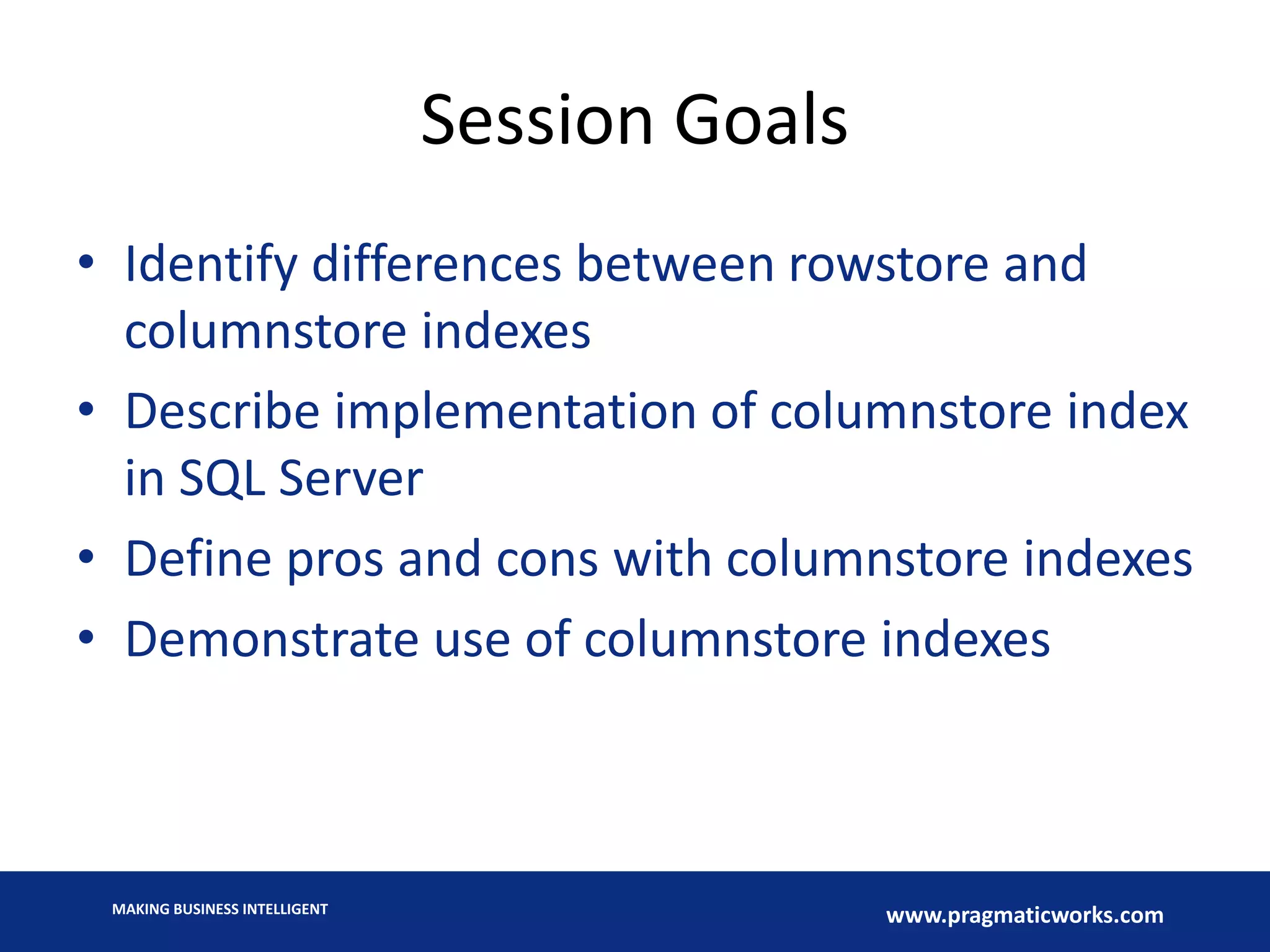 Session Goals

• Identify differences between rowstore and columnstore indexes
• Describe implementation of columnstore index in SQL Server
• Define pros and cons with columnstore indexes
• Demonstrate use of columnstore indexes

MAKING BUSINESS INTELLIGENT

www.pragmaticworks.com